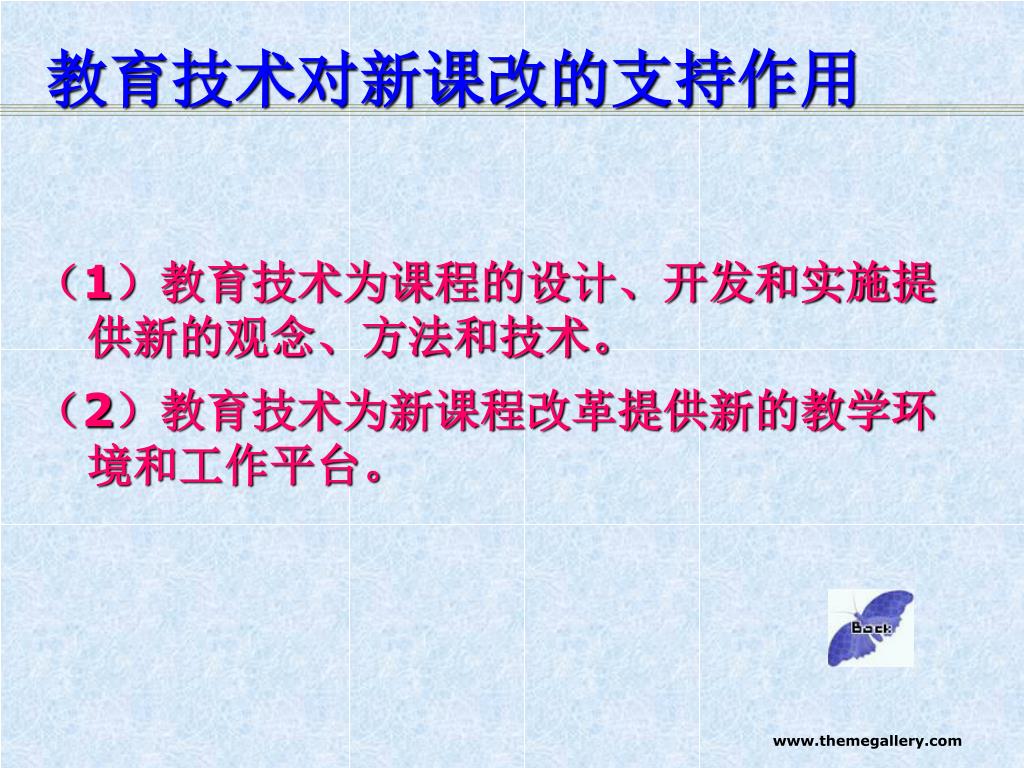 教育技术对新课改的支持作用

（1）教育技术为课程的设计、开发和实施提供新的观念、方法和技术。

（2）教育技术为新课程改革提供新的教学环境和工作平台。

Back

www.themegallery.com